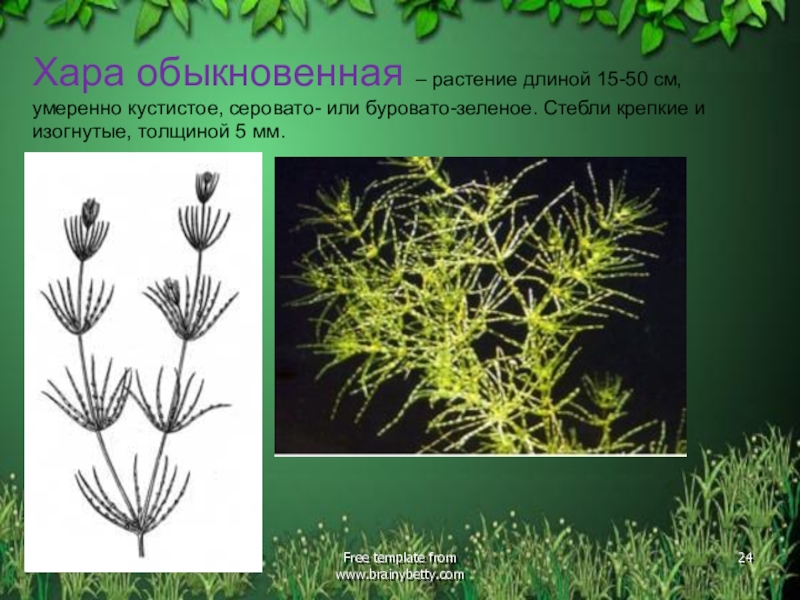 Хара обыкновенная – растение длиной 15-50 см, умеренно кустистое, серовато- или буровато-зеленое. Стебли крепкие и изогнутые, толщиной 5 мм.

Free template from www.brainybetty.com

24